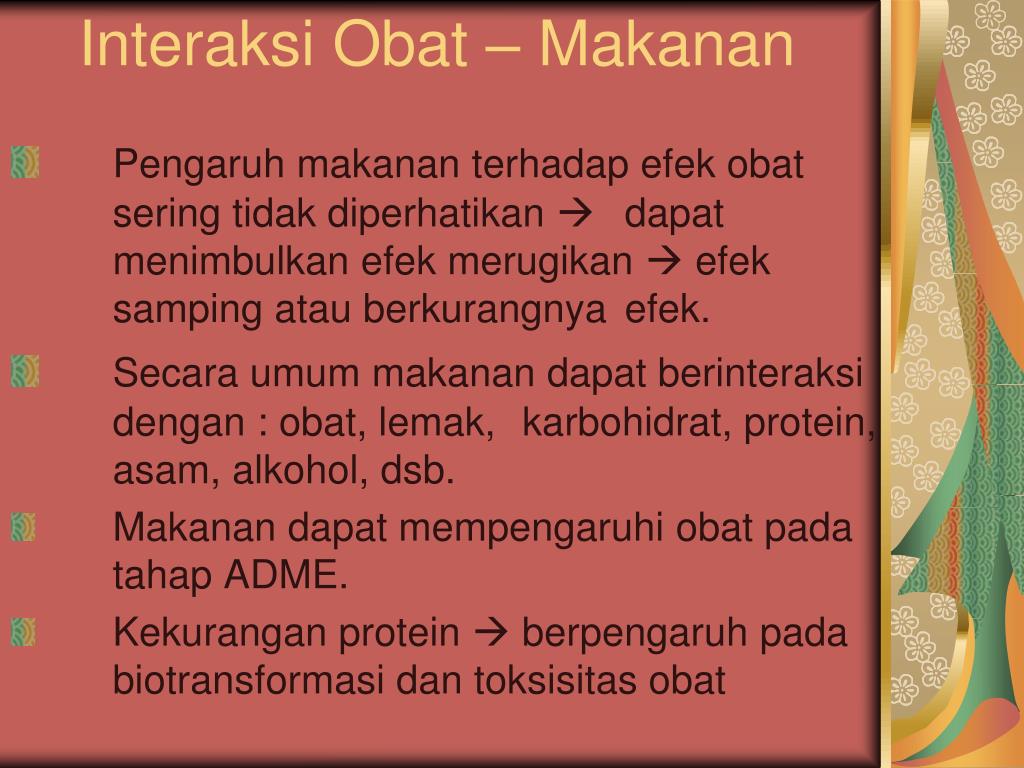 Interaksi Obat – Makanan

Pengaruh makanan terhadap efek obat sering tidak diperhatikan → dapat menimbulkan efek merugikan → efek samping atau berkurangnya efek.

Secara umum makanan dapat berinteraksi dengan : obat, lemak, karbohidrat, protein, asam, alkohol, dsb.

Makanan dapat mempengaruhi obat pada tahap ADME.

Kekurangan protein → berpengaruh pada biotransformasi dan toksisitas obat